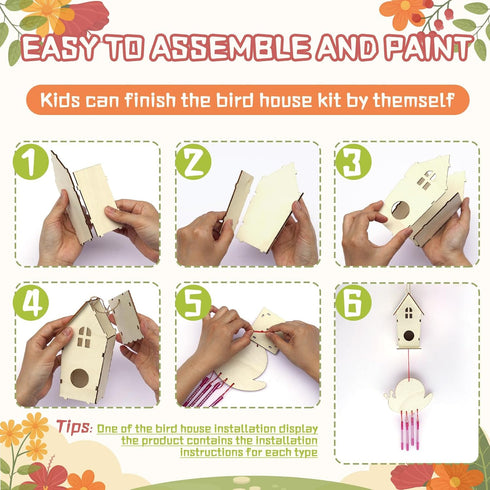 EASY TO ASSEMBLE AND PAINT

Kids can finish the bird house kit by themself

1

2

3

4

5

6

Tips: One of the bird house installation display the product contains the installation instructions for each type